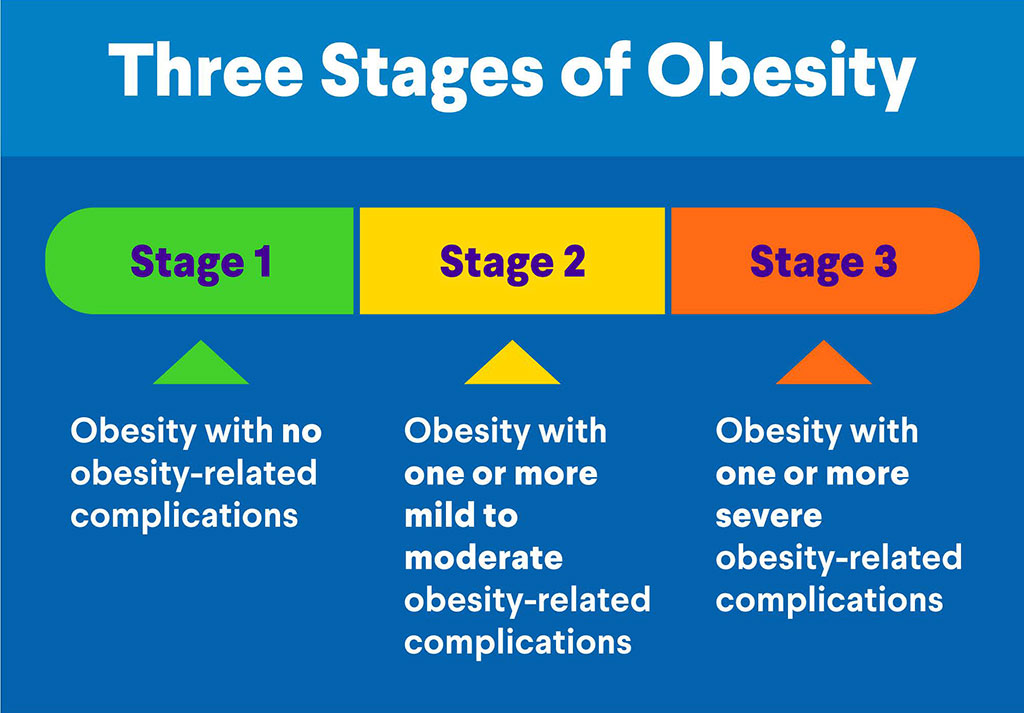 Three Stages of Obesity

Stage 1

Stage 2

Stage 3

Obesity with no obesity-related complications

Obesity with one or more mild to moderate obesity-related complications

Obesity with one or more severe obesity-related complications